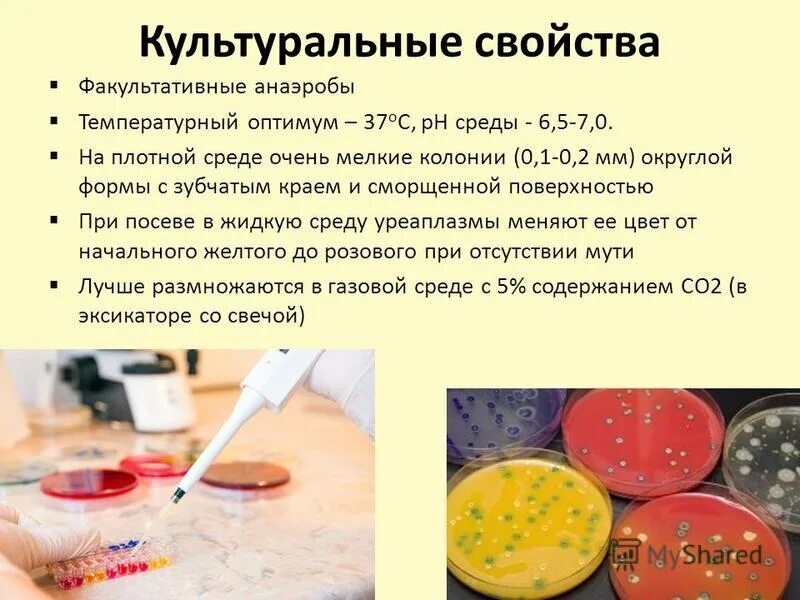 Культуральные свойства

▪ Факультативные анаэробы

▪ Температурный оптимум – 37°С, рН среды - 6,5-7,0.

▪ На плотной среде очень мелкие колонии (0,1-0,2 мм) округлой формы с зубчатым краем и сморщенной поверхностью

▪ При посеве в жидкую среду уреаплазмы меняют ее цвет от начального желтого до розового при отсутствии мути

▪ Лучше размножаются в газовой среде с 5% содержанием СО2 (в эксикаторе со свечой)

MyShared